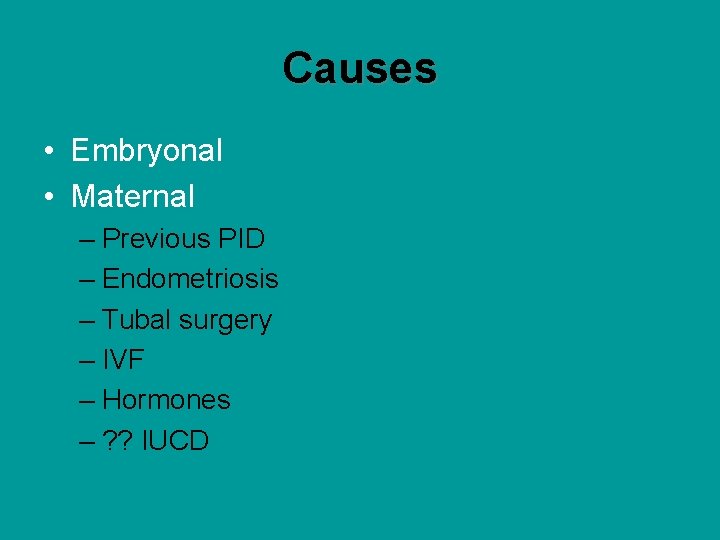 Causes

• Embryonal
• Maternal
  – Previous PID
  – Endometriosis
  – Tubal surgery
  – IVF
  – Hormones
  – ?? IUCD